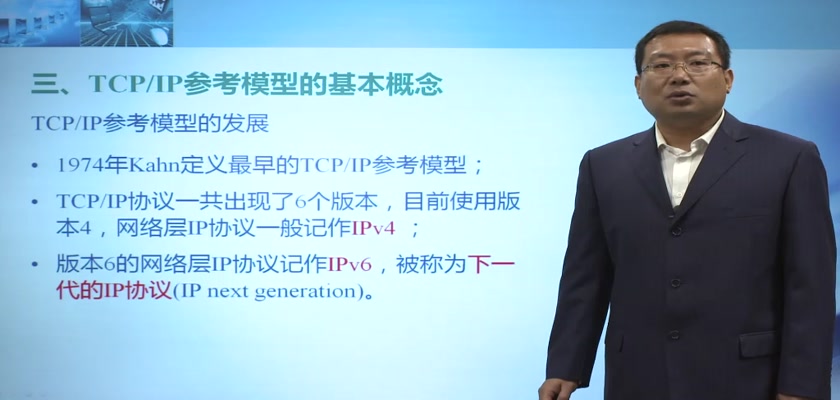 三、TCP/IP参考模型的基本概念

TCP/IP参考模型的发展

• 1974年Kahn定义最早的TCP/IP参考模型；

• TCP/IP协议一共出现了6个版本，目前使用版本4，网络层IP协议一般记作IPv4 ；

• 版本6的网络层IP协议记作IPv6，被称为下一代的IP协议(IP next generation)。